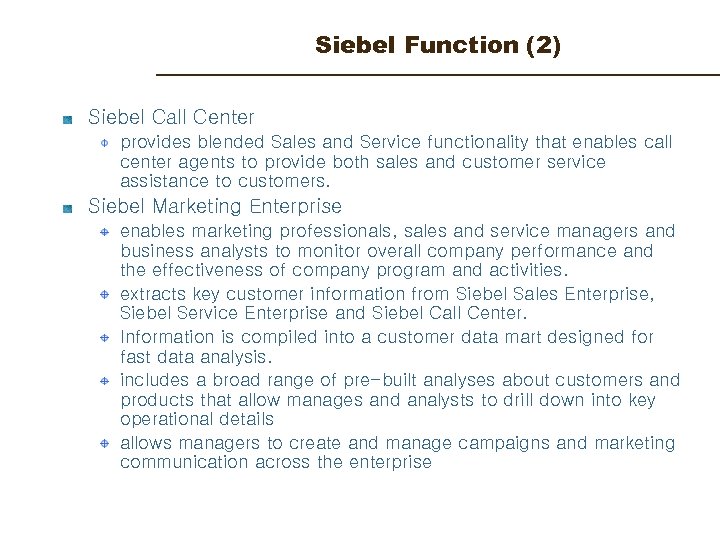 Siebel Function (2)

Siebel Call Center

provides blended Sales and Service functionality that enables call center agents to provide both sales and customer service assistance to customers.

Siebel Marketing Enterprise

enables marketing professionals, sales and service managers and business analysts to monitor overall company performance and the effectiveness of company program and activities.

extracts key customer information from Siebel Sales Enterprise, Siebel Service Enterprise and Siebel Call Center.

Information is compiled into a customer data mart designed for fast data analysis.

includes a broad range of pre-built analyses about customers and products that allow manages and analysts to drill down into key operational details

allows managers to create and manage campaigns and marketing communication across the enterprise